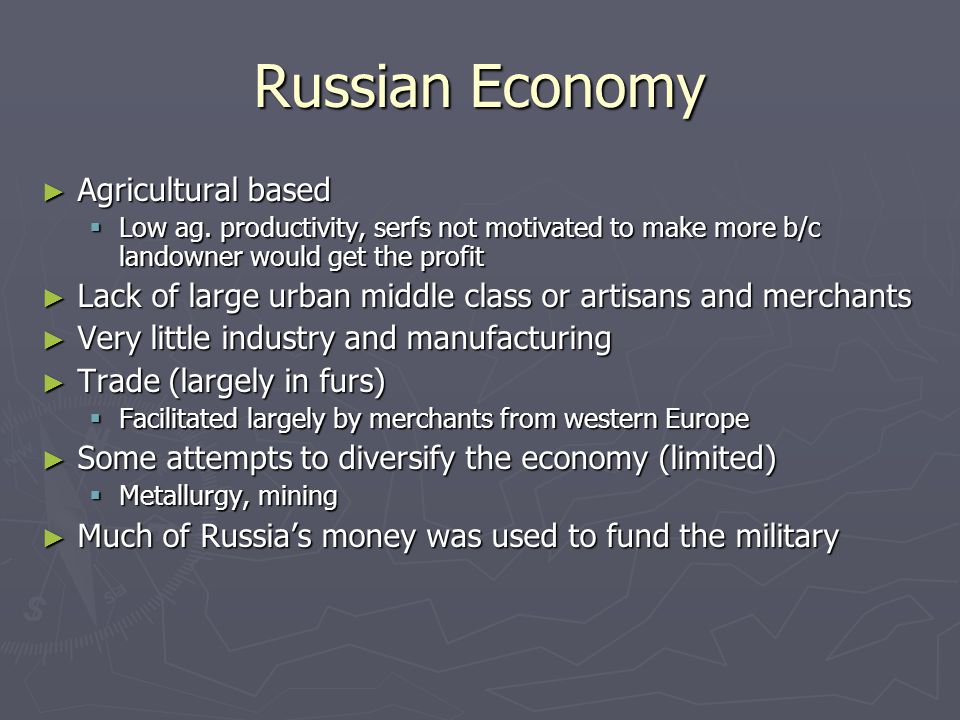 Russian Economy

► Agricultural based
▪ Low ag. productivity, serfs not motivated to make more b/c landowner would get the profit
► Lack of large urban middle class or artisans and merchants
► Very little industry and manufacturing
► Trade (largely in furs)
▪ Facilitated largely by merchants from western Europe
► Some attempts to diversify the economy (limited)
▪ Metallurgy, mining
► Much of Russia's money was used to fund the military